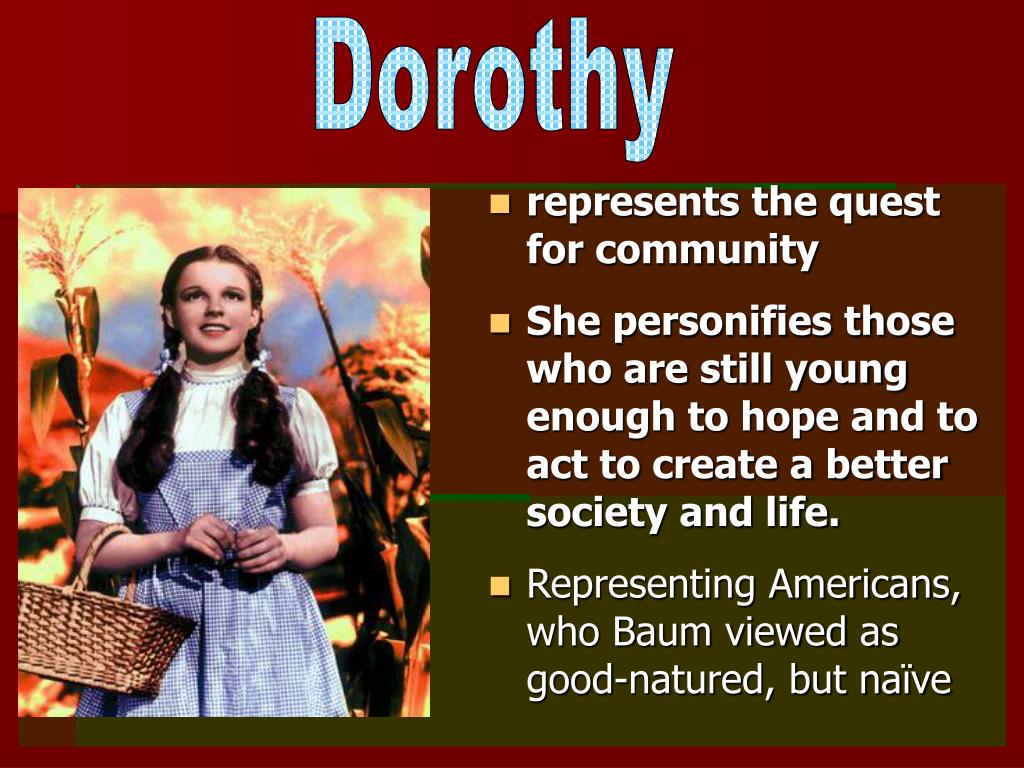 Dorothy

- represents the quest for community
- She personifies those who are still young enough to hope and to act to create a better society and life.
- Representing Americans, who Baum viewed as good-natured, but naïve